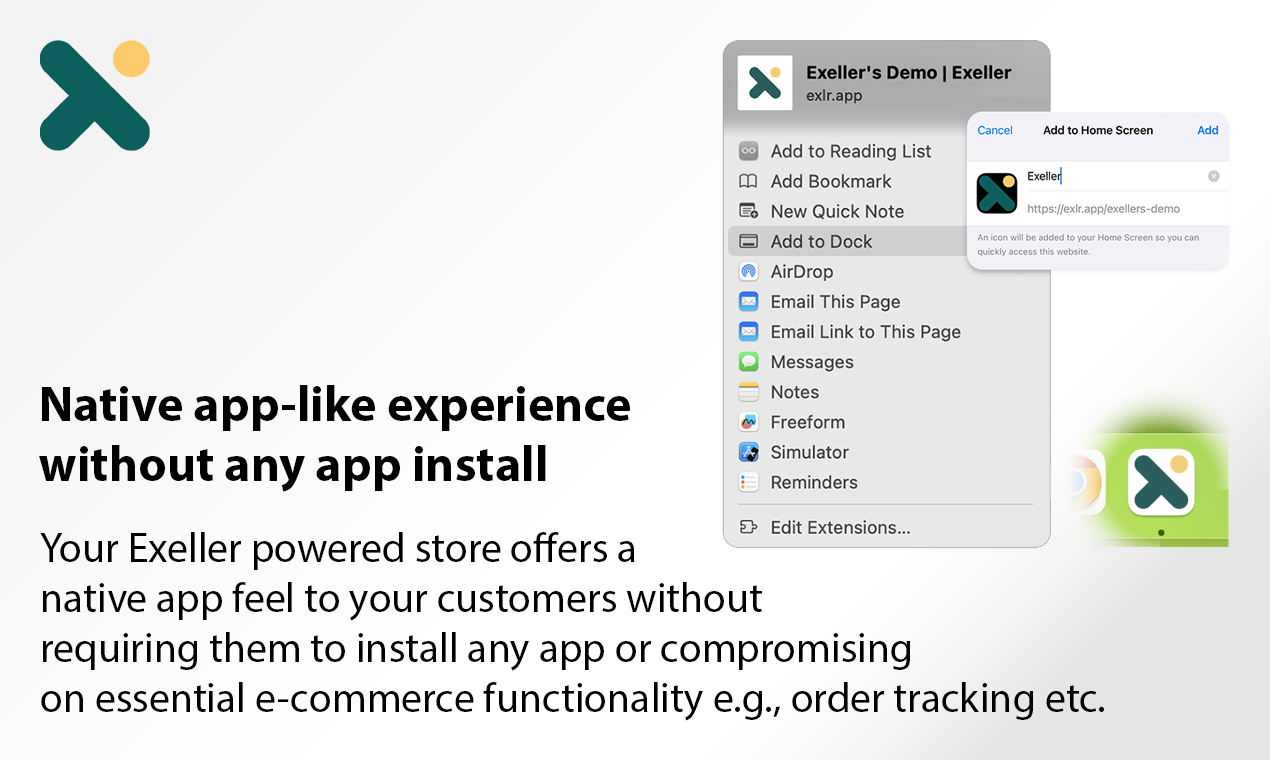 Exeller's Demo | Exeller
exlr.app

Add to Reading List
Add Bookmark
New Quick Note
Add to Dock
AirDrop
Email This Page
Email Link to This Page
Messages
Notes
Freeform
Simulator
Reminders
Edit Extensions...

Cancel Add to Home Screen Add
Exeller
https://exlr.app/exellers-demo
An icon will be added to your Home Screen so you can quickly access this website.

Native app-like experience without any app install

Your Exeller powered store offers a native app feel to your customers without requiring them to install any app or compromising on essential e-commerce functionality e.g., order tracking etc.